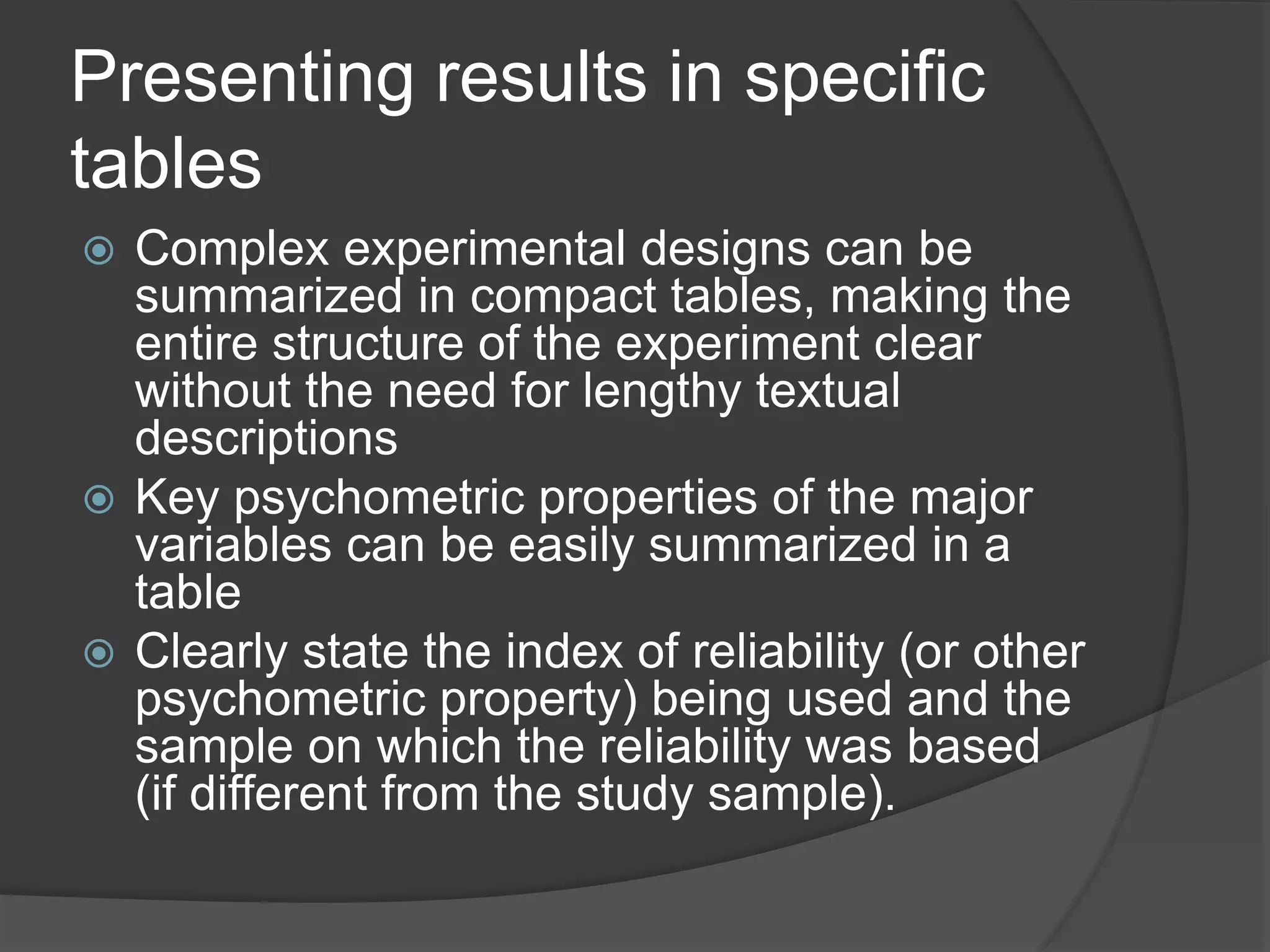 Presenting results in specific tables

Complex experimental designs can be summarized in compact tables, making the entire structure of the experiment clear without the need for lengthy textual descriptions

Key psychometric properties of the major variables can be easily summarized in a table

Clearly state the index of reliability (or other psychometric property) being used and the sample on which the reliability was based (if different from the study sample).